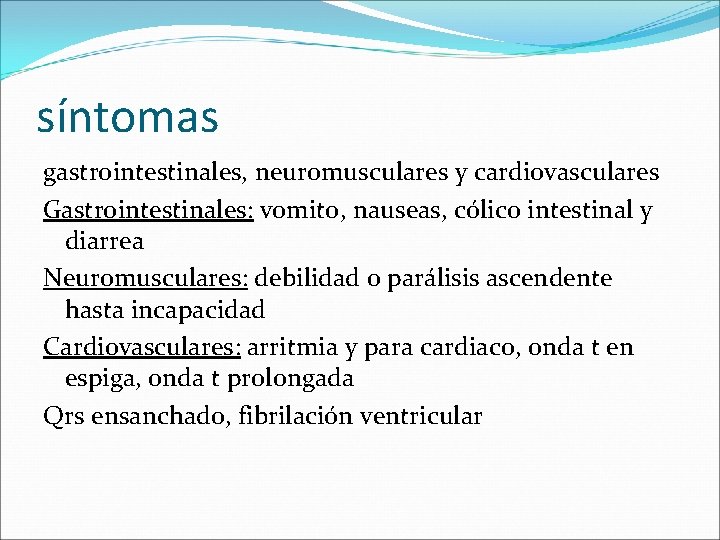 síntomas

gastrointestinales, neuromusculares y cardiovasculares

Gastrointestinales: vomito, nauseas, cólico intestinal y diarrea

Neuromusculares: debilidad o parálisis ascendente hasta incapacidad

Cardiovasculares: arritmia y para cardiaco, onda t en espiga, onda t prolongada

Qrs ensanchado, fibrilación ventricular